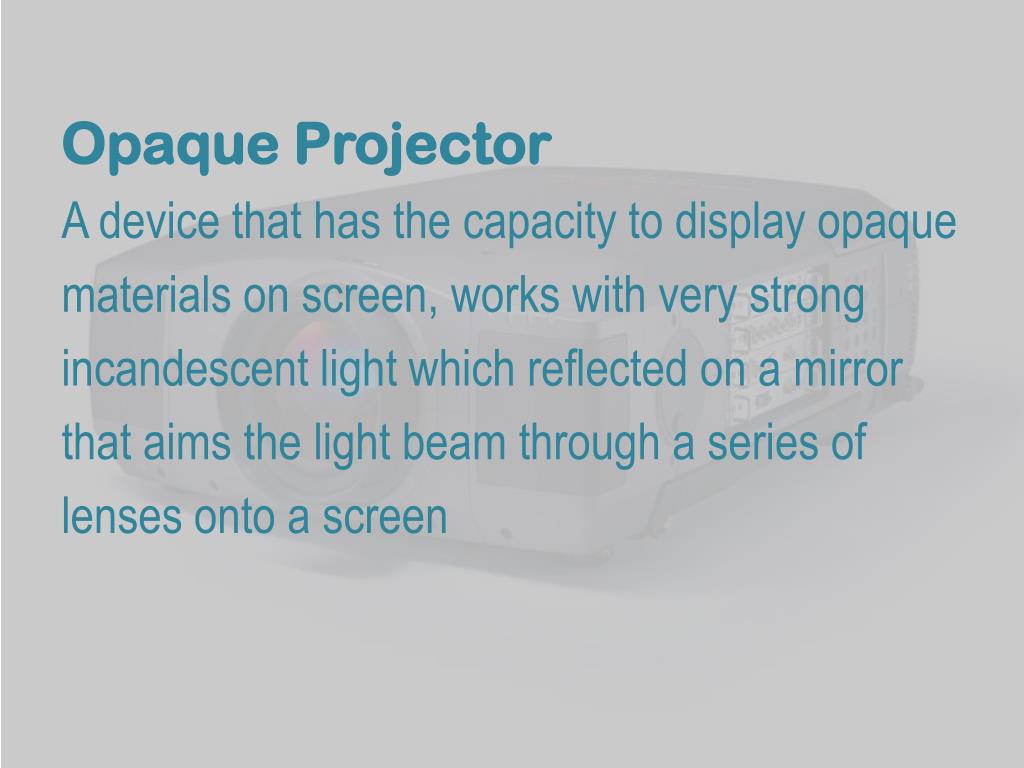 Opaque Projector
A device that has the capacity to display opaque materials on screen, works with very strong incandescent light which reflected on a mirror that aims the light beam through a series of lenses onto a screen